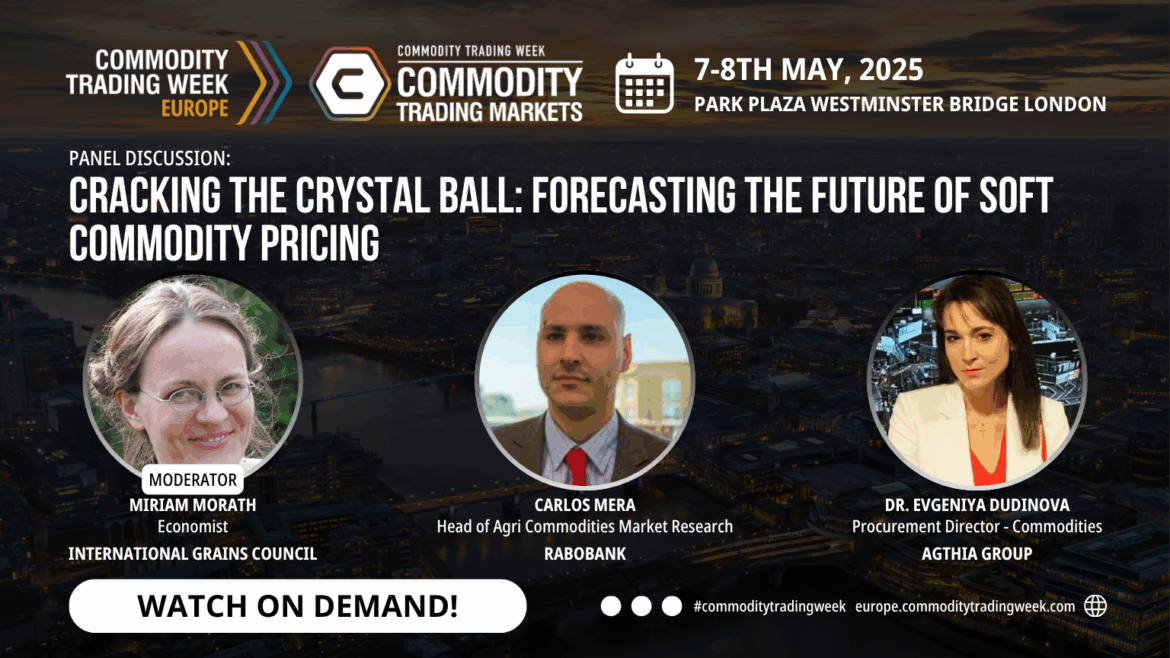 COMMODITY TRADING WEEK EUROPE

COMMODITY TRADING WEEK
COMMODITY TRADING MARKETS

7-8TH MAY, 2025
PARK PLAZA WESTMINSTER BRIDGE LONDON

PANEL DISCUSSION:
CRACKING THE CRYSTAL BALL: FORECASTING THE FUTURE OF SOFT COMMODITY PRICING

MODERATOR
MIRIAM MORATH
Economist
INTERNATIONAL GRAINS COUNCIL

CARLOS MERA
Head of Agri Commodities Market Research
RABOBANK

DR. EVGENIYA DUDINOVA
Procurement Director - Commodities
AGTHIA GROUP

WATCH ON DEMAND!

#commoditytradingweek europe.commoditytradingweek.com